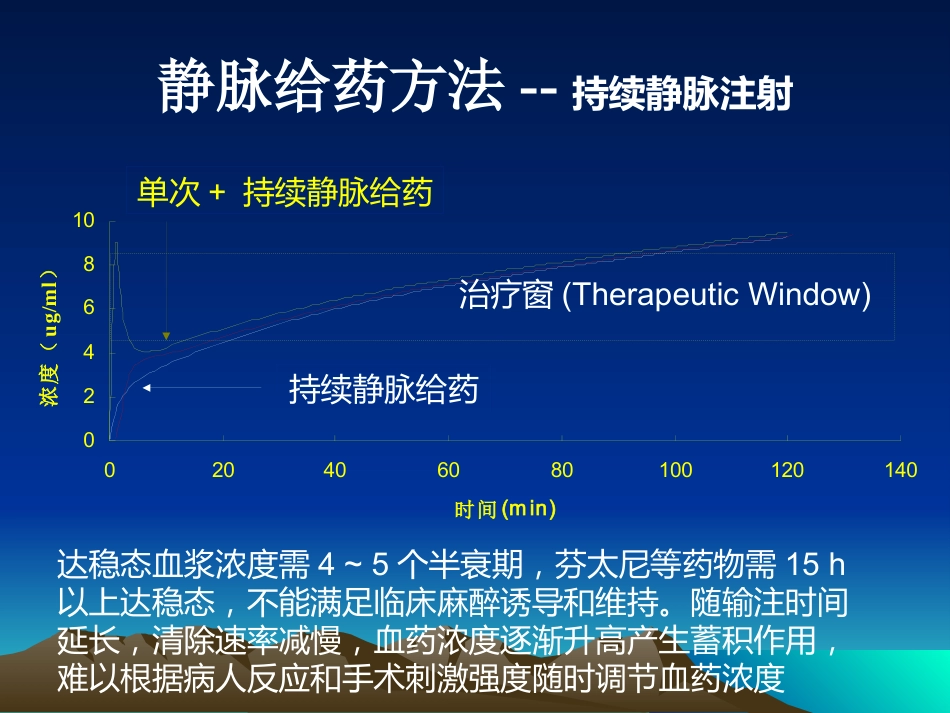 静脉给药方法 -- 持续静脉注射

单次 + 持续静脉给药

10
8
6
4
2
0

浓度（ug/ml）

治疗窗 (Therapeutic Window)

持续静脉给药

0 20 40 60 80 100 120 140

时间 (min)

达稳态血浆浓度需 4 ~ 5 个半衰期，芬太尼等药物需 15 h 以上达稳态，不能满足临床麻醉诱导和维持。随输注时间延长，清除速率减慢，血药浓度逐渐升高产生蓄积作用，难以根据病人反应和手术刺激强度随时调节血药浓度